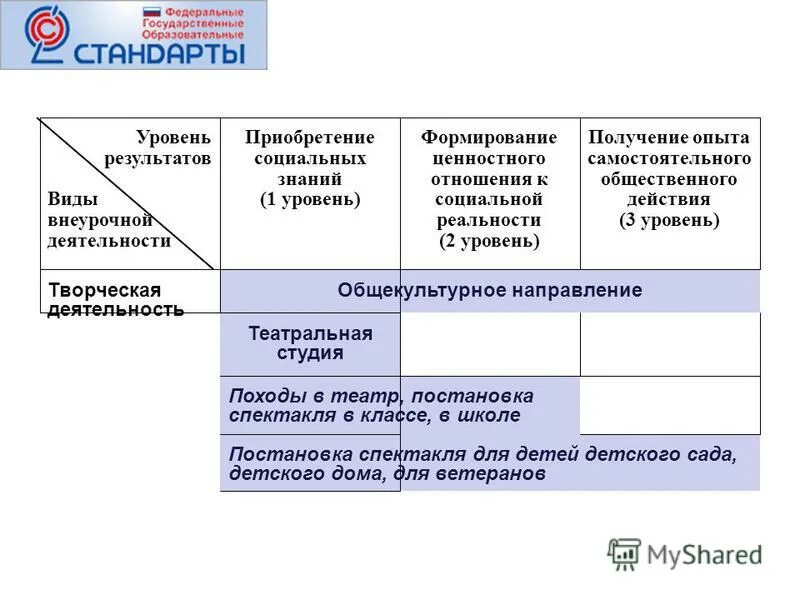 Федеральные Государственные Образовательные СТАНДАРТЫ

| Уровень результатов / Виды внеурочной деятельности | Приобретение социальных знаний (1 уровень) | Формирование ценностного отношения к социальной реальности (2 уровень) | Получение опыта самостоятельного общественного действия (3 уровень) |
|---|---|---|---|
| Творческая деятельность | Общекультурное направление | | |
| | Театральная студия | | |
| | Походы в театр, постановка спектакля в классе, в школе | | |
| | Постановка спектакля для детей детского сада, детского дома, для ветеранов | | |

MyShared